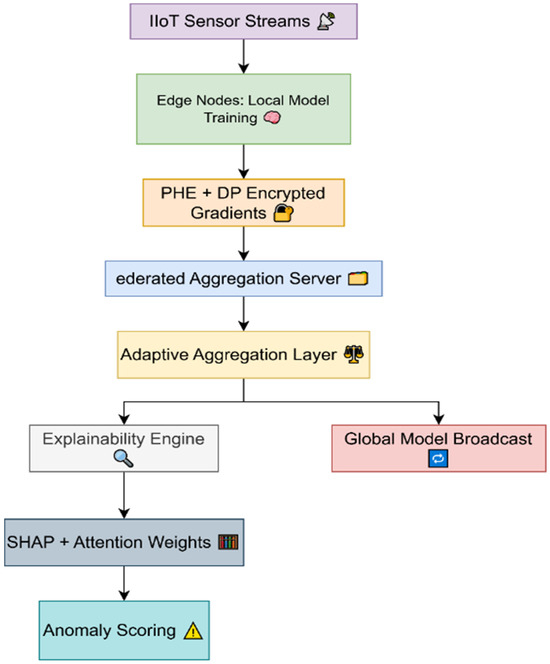 IIoT Sensor Streams

Edge Nodes: Local Model Training

PHE + DP Encrypted Gradients

ederated Aggregation Server

Adaptive Aggregation Layer

Explainability Engine

Global Model Broadcast

SHAP + Attention Weights

Anomaly Scoring